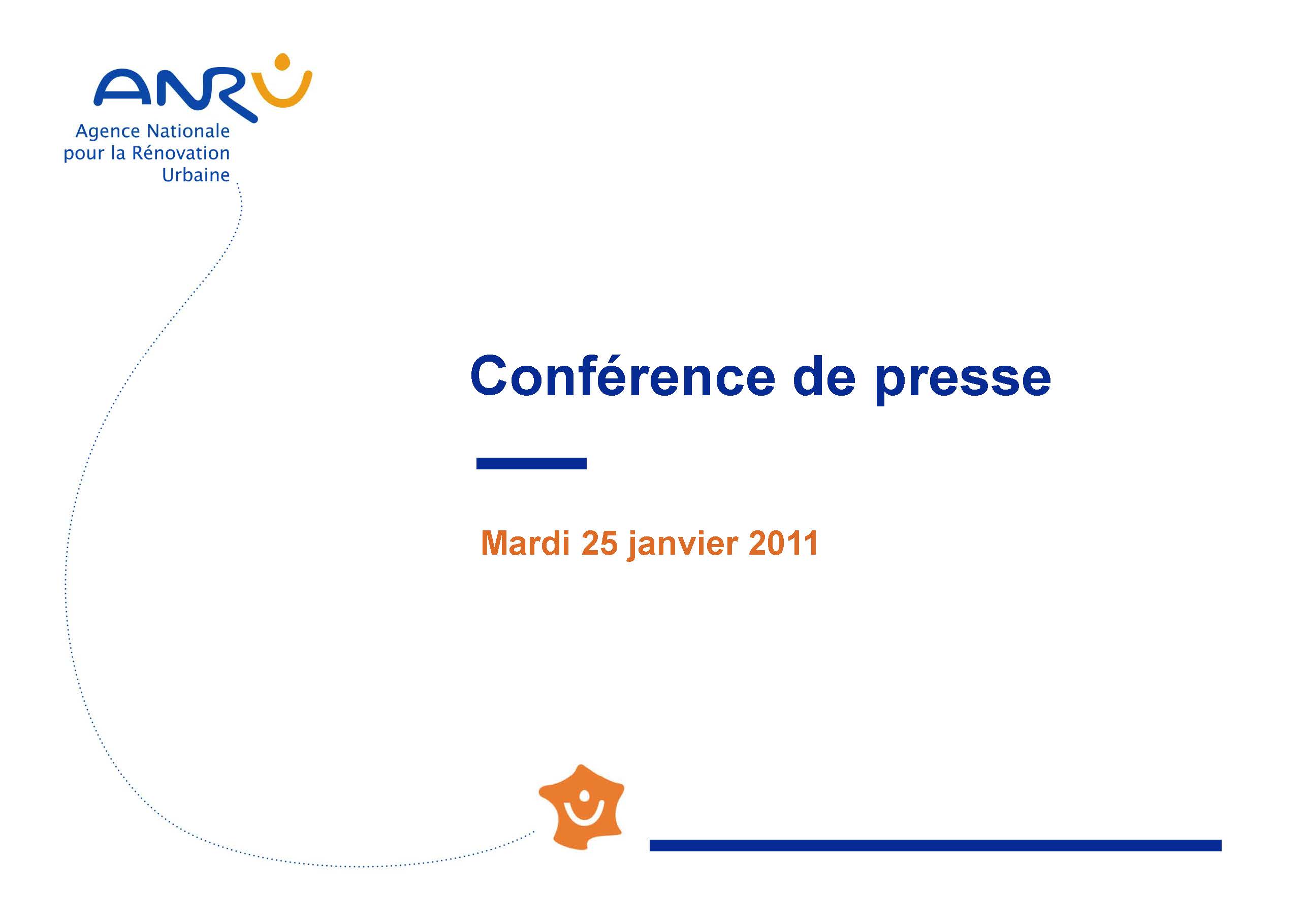 ANRU
Agence Nationale pour la Rénovation Urbaine

Conférence de presse

Mardi 25 janvier 2011